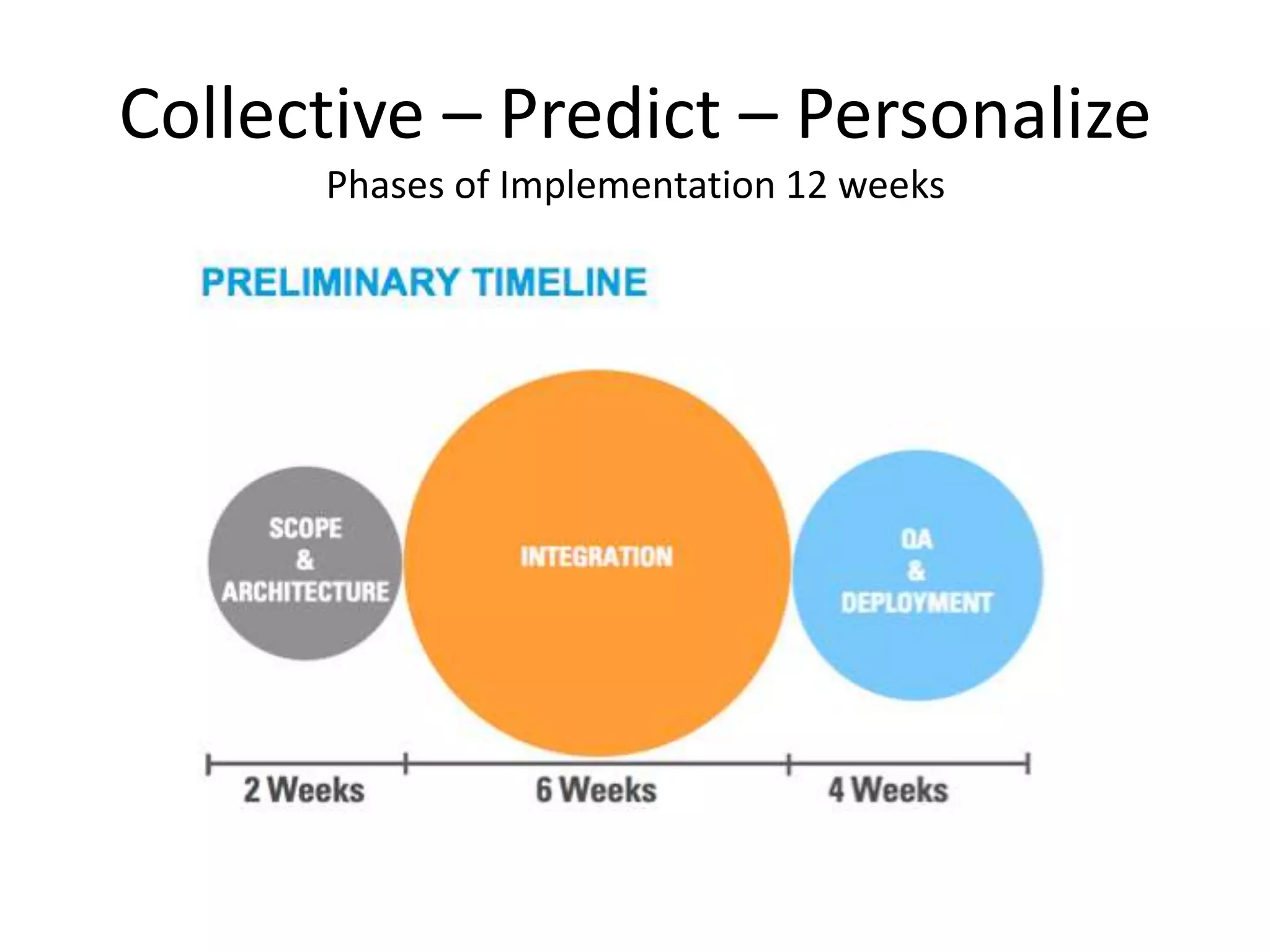 Collective – Predict – Personalize

Phases of Implementation 12 weeks

PRELIMINARY TIMELINE

SCOPE & ARCHITECTURE

INTEGRATION

QA & DEPLOYMENT

2 Weeks

6 Weeks

4 Weeks